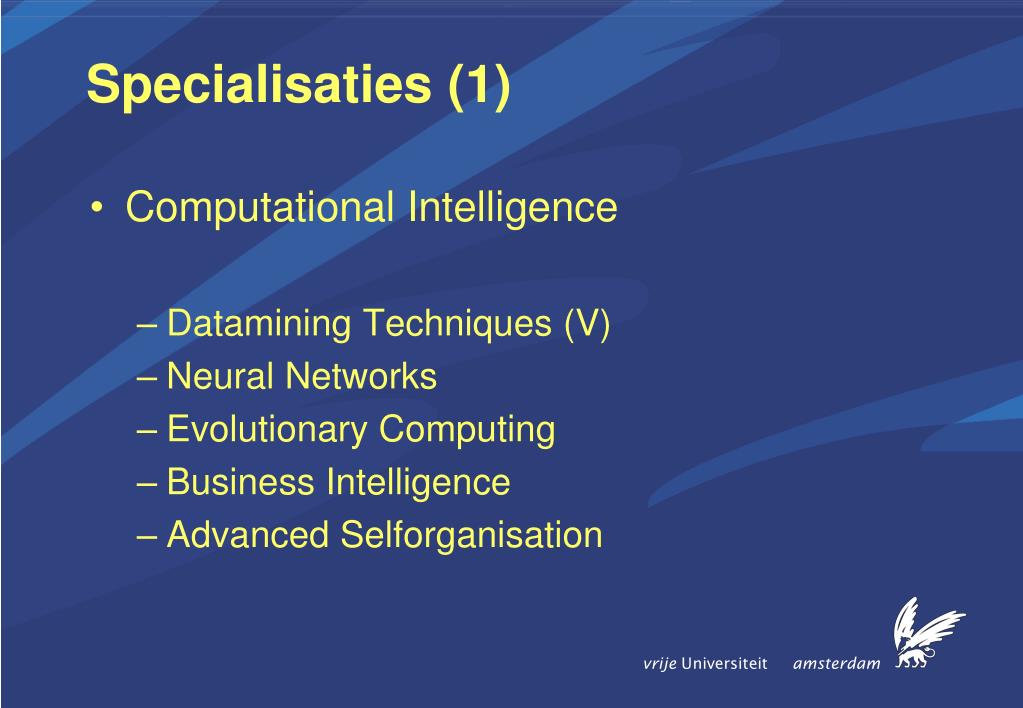 Specialisaties (1)

• Computational Intelligence

– Datamining Techniques (V)
– Neural Networks
– Evolutionary Computing
– Business Intelligence
– Advanced Selforganisation

vrije Universiteit amsterdam